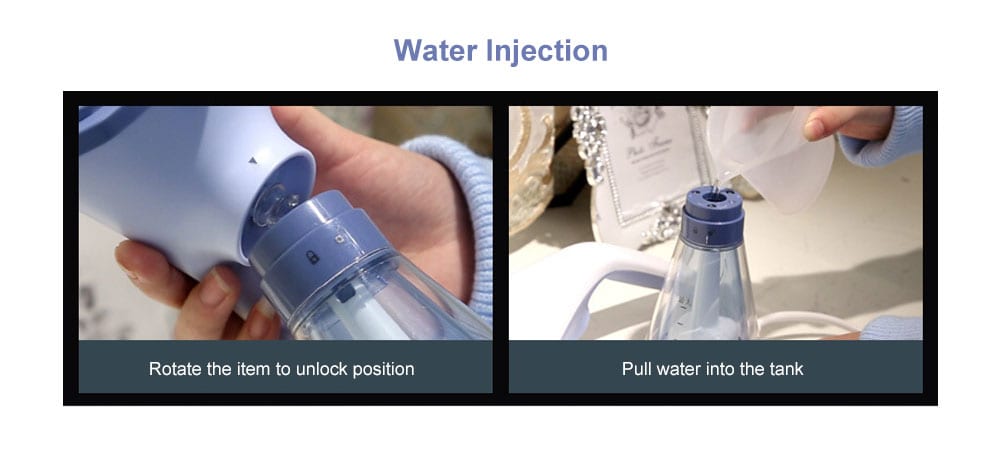 Water Injection

Rotate the item to unlock position

Pull water into the tank